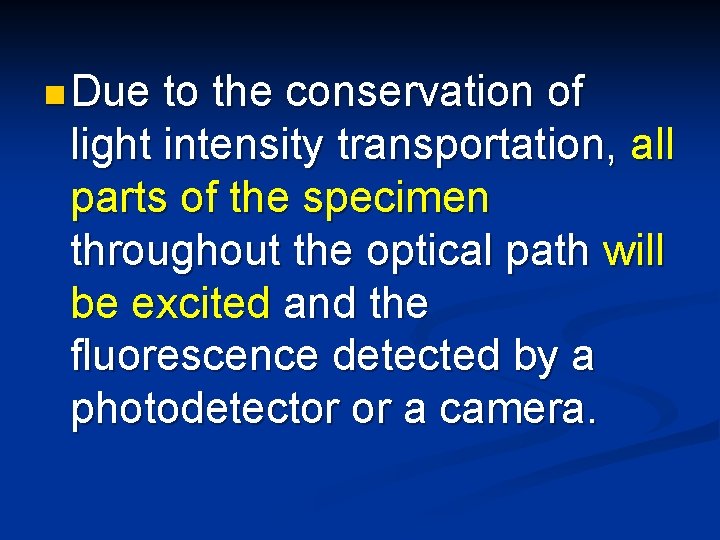 Due to the conservation of light intensity transportation, all parts of the specimen throughout the optical path will be excited and the fluorescence detected by a photodetector or a camera.